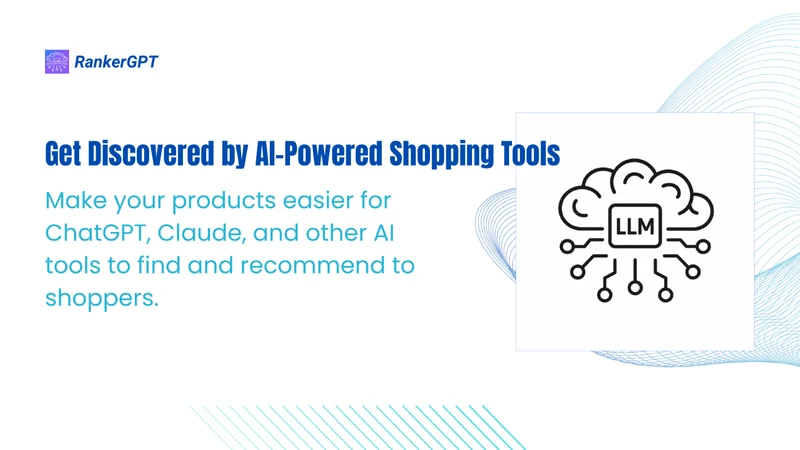 RankerGPT

Get Discovered by AI-Powered Shopping Tools

Make your products easier for ChatGPT, Claude, and other AI tools to find and recommend to shoppers.

LLM